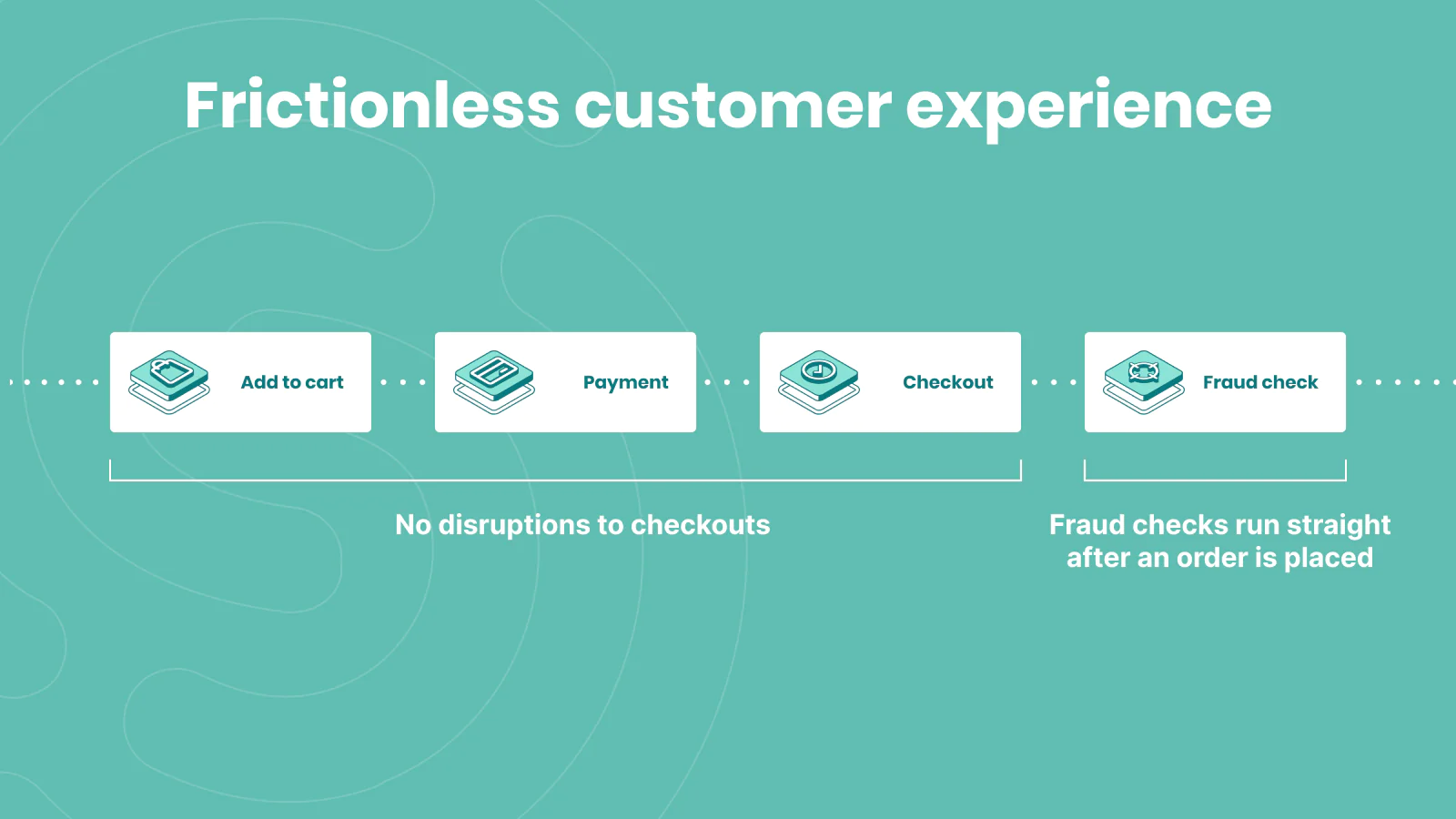 Frictionless customer experience

Add to cart

Payment

Checkout

Fraud check

No disruptions to checkouts

Fraud checks run straight after an order is placed